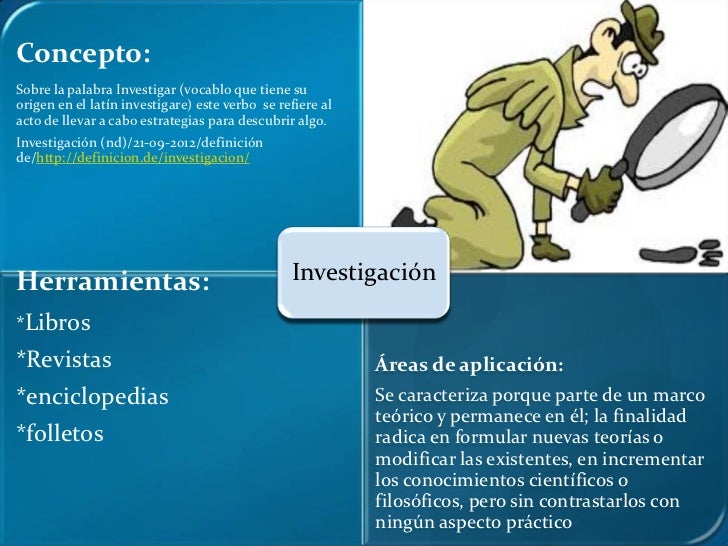 Concepto:

Sobre la palabra Investigar (vocablo que tiene su origen en el latín investigare) este verbo se refiere al acto de llevar a cabo estrategias para descubrir algo.

Investigación (nd)/21-09-2012/definición de/http://definicion.de/investigacion/

Investigación

Herramientas:

*Libros

*Revistas

*enciclopedias

*folletos

Áreas de aplicación:

Se caracteriza porque parte de un marco teórico y permanece en él; la finalidad radica en formular nuevas teorías o modificar las existentes, en incrementar los conocimientos científicos o filosóficos, pero sin contrastarlos con ningún aspecto práctico